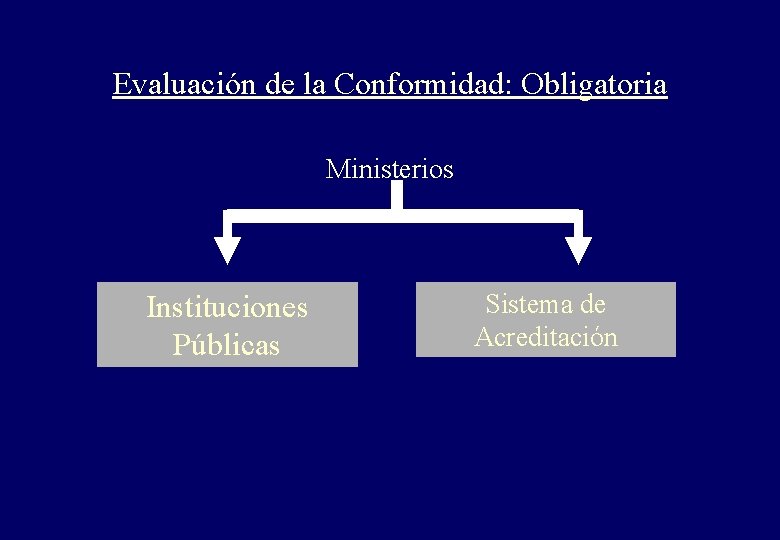 Evaluación de la Conformidad: Obligatoria

Ministerios

Instituciones Públicas

Sistema de Acreditación